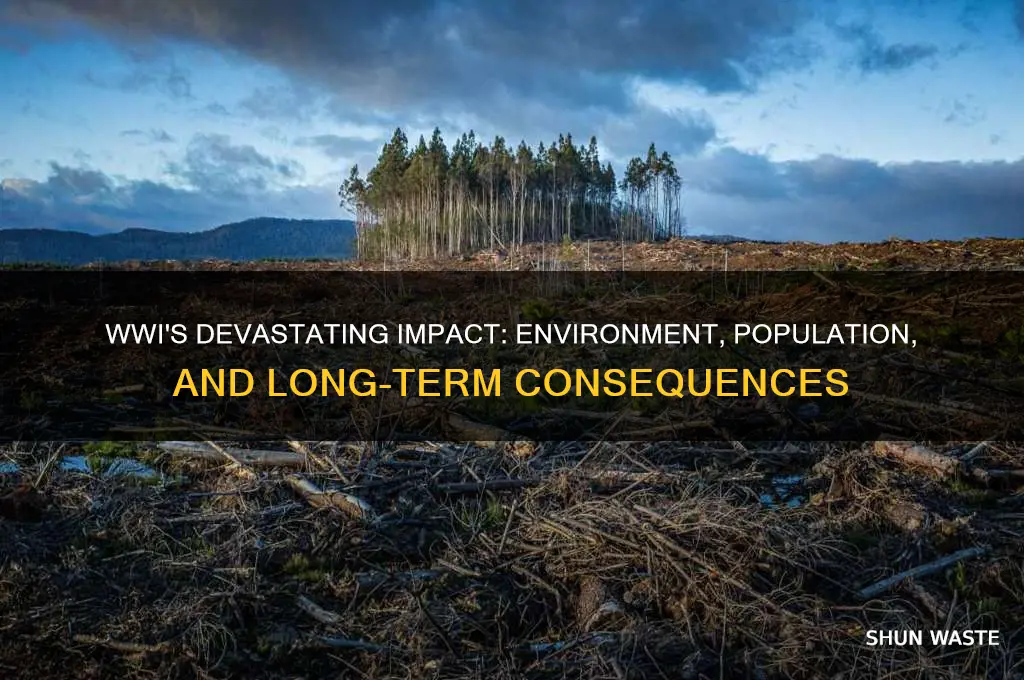 WWI'S DEVASTATING IMPACT: ENVIRONMENT, POPULATION, AND LONG-TERM CONSEQUENCES

SHUN WASTE